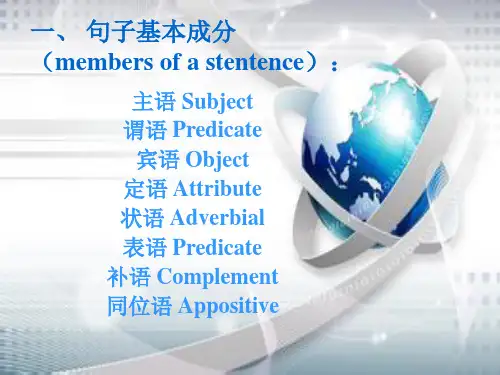 一、句子基本成分
（members of a stentence）：

主语 Subject
谓语 Predicate
宾语 Object
定语 Attribute
状语 Adverbial
表语 Predicate
补语 Complement
同位语 Appositive